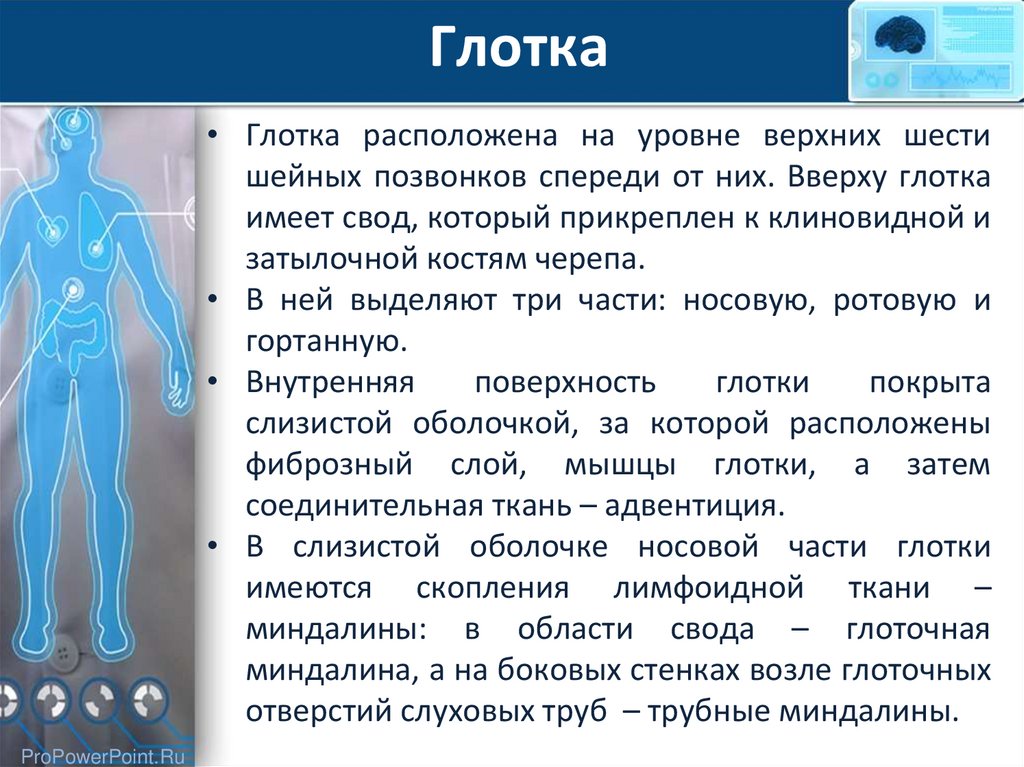 Глотка

• Глотка расположена на уровне верхних шести шейных позвонков спереди от них. Вверху глотка имеет свод, который прикреплен к клиновидной и затылочной костям черепа.
• В ней выделяют три части: носовую, ротовую и гортанную.
• Внутренняя поверхность глотки покрыта слизистой оболочкой, за которой расположены фиброзный слой, мышцы глотки, а затем соединительная ткань – адвентиция.
• В слизистой оболочке носовой части глотки имеются скопления лимфоидной ткани – миндалины: в области свода – глоточная миндалина, а на боковых стенках возле глоточных отверстий слуховых труб – трубные миндалины.

ProPowerPoint.Ru